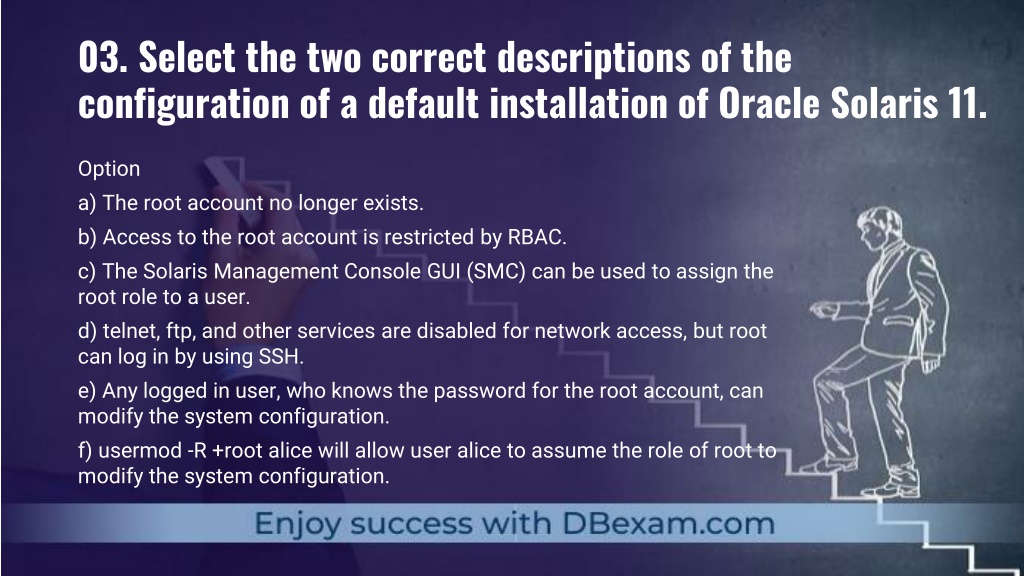 03. Select the two correct descriptions of the configuration of a default installation of Oracle Solaris 11.

Option

a) The root account no longer exists.

b) Access to the root account is restricted by RBAC.

c) The Solaris Management Console GUI (SMC) can be used to assign the root role to a user.

d) telnet, ftp, and other services are disabled for network access, but root can log in by using SSH.

e) Any logged in user, who knows the password for the root account, can modify the system configuration.

f) usermod -R +root alice will allow user alice to assume the role of root to modify the system configuration.

Enjoy success with DBexam.com